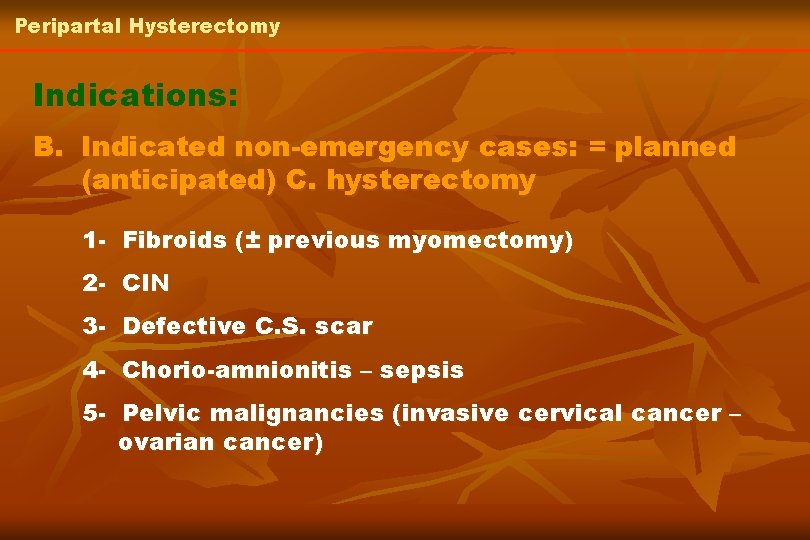 Peripartal Hysterectomy

Indications:

B. Indicated non-emergency cases: = planned (anticipated) C. hysterectomy

1- Fibroids (± previous myomectomy)

2- CIN

3- Defective C.S. scar

4- Chorio-amnionitis – sepsis

5- Pelvic malignancies (invasive cervical cancer – ovarian cancer)